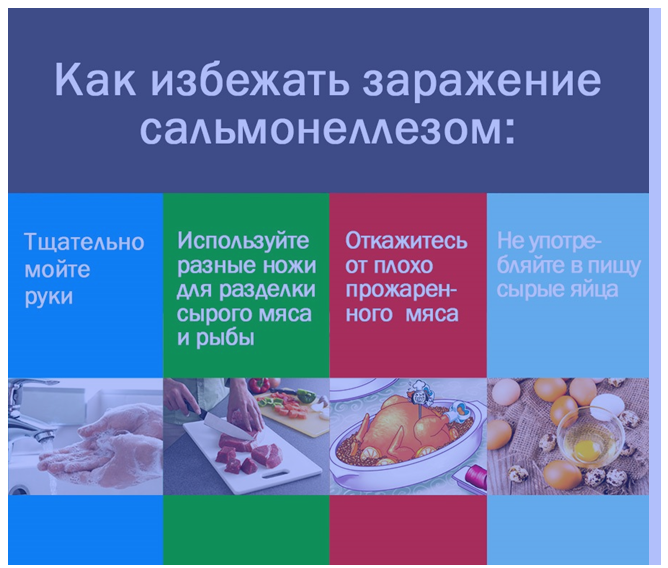 Как избежать заражение сальмонеллезом:

Тщательно мойте руки

Используйте разные ножи для разделки сырого мяса и рыбы

Откажитесь от плохо прожаренного мяса

Не употребляйте в пищу сырые яйца